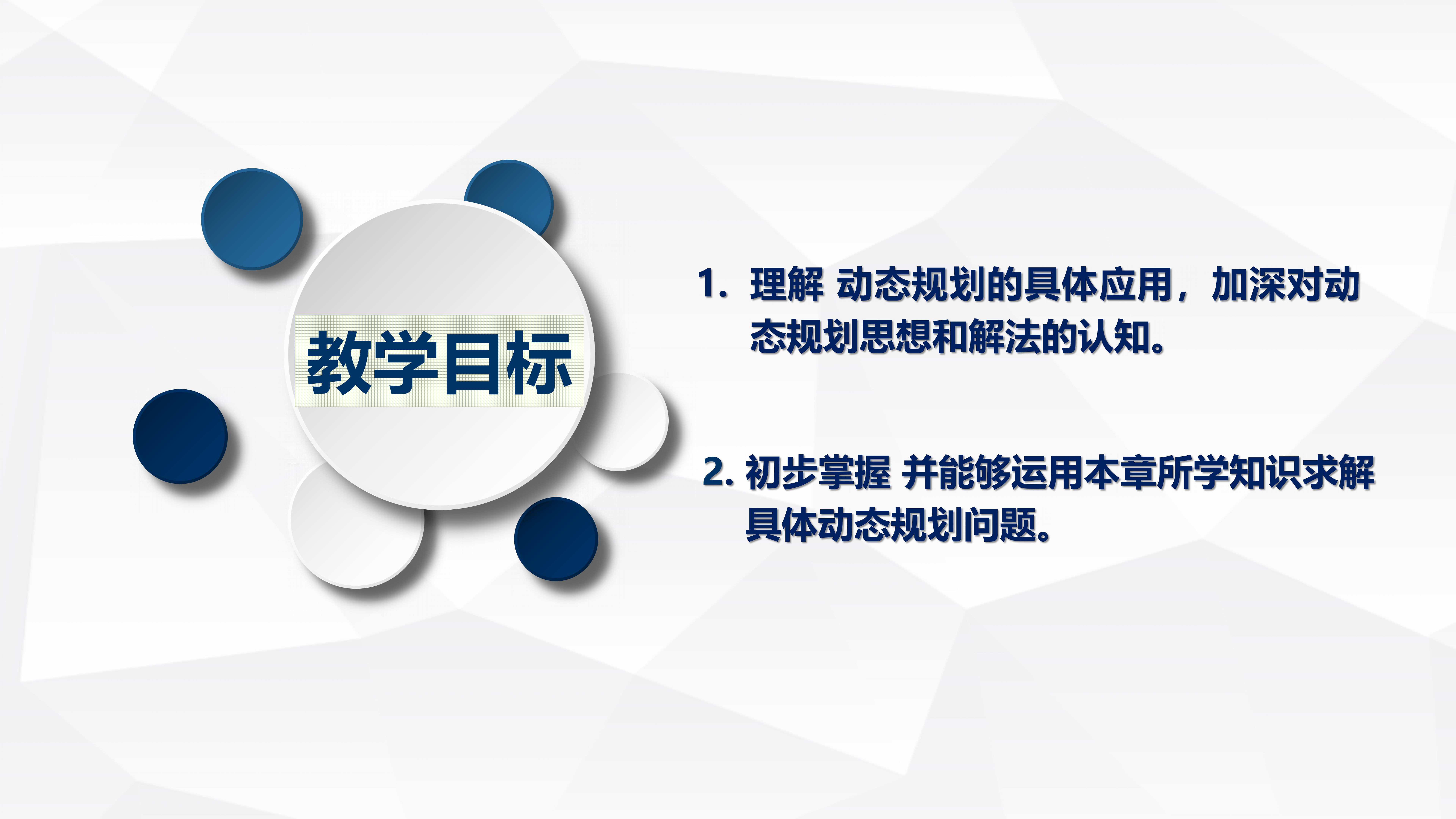 教学目标

1. 理解 动态规划的具体应用，加深对动态规划思想和解法的认知。

2. 初步掌握 并能够运用本章所学知识求解具体动态规划问题。